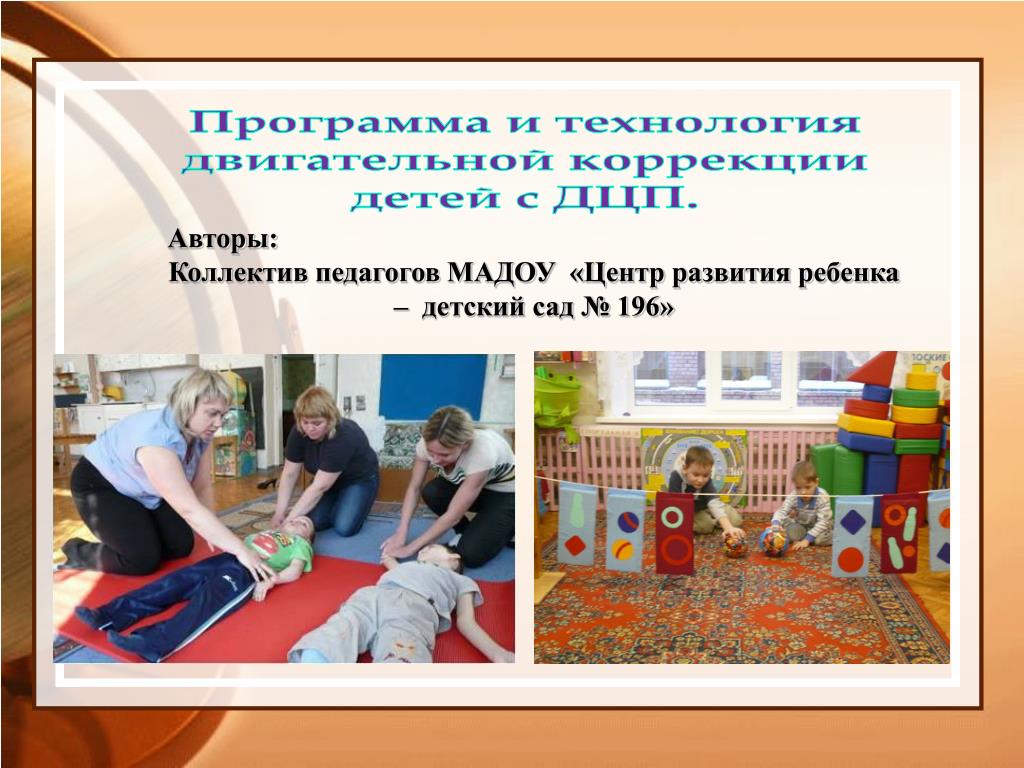 Программа и технология двигательной коррекции детей с ДЦП.

Авторы:
Коллектив педагогов МАДОУ «Центр развития ребенка – детский сад № 196»